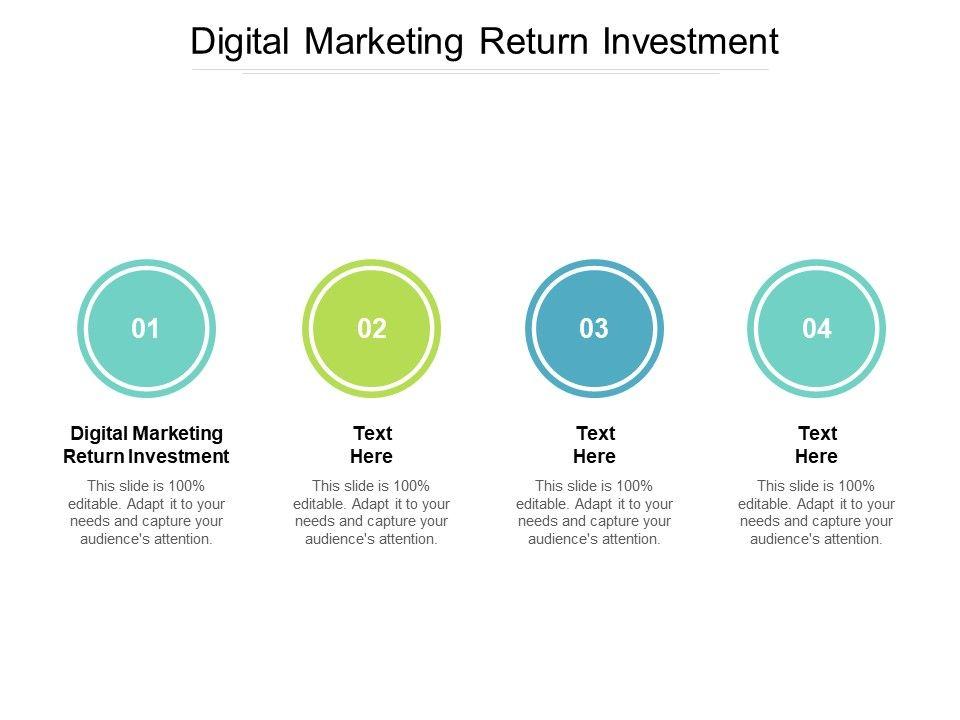 Digital Marketing Return Investment

01

Digital Marketing Return Investment

This slide is 100% editable. Adapt it to your needs and capture your audience's attention.

02

Text Here

This slide is 100% editable. Adapt it to your needs and capture your audience's attention.

03

Text Here

This slide is 100% editable. Adapt it to your needs and capture your audience's attention.

04

Text Here

This slide is 100% editable. Adapt it to your needs and capture your audience's attention.